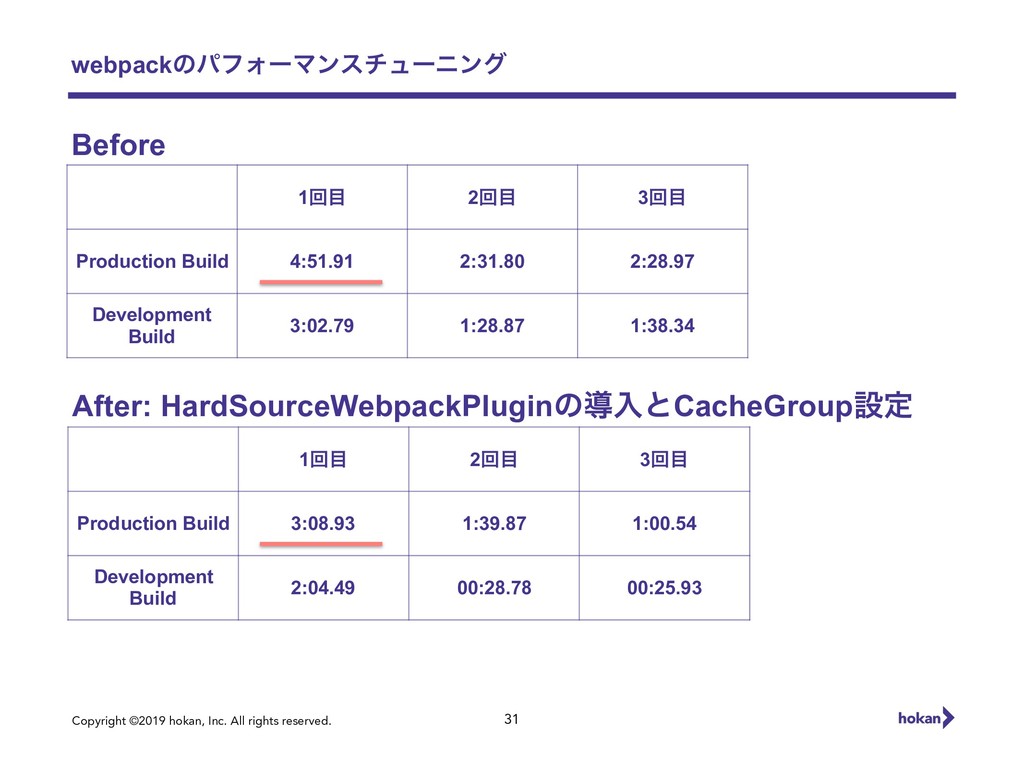 webpackのパフォーマンスチューニング

Before

| | 1回目 | 2回目 | 3回目 |
|---|---|---|---|
| Production Build | 4:51.91 | 2:31.80 | 2:28.97 |
| Development Build | 3:02.79 | 1:28.87 | 1:38.34 |

After: HardSourceWebpackPluginの導入とCacheGroup設定

| | 1回目 | 2回目 | 3回目 |
|---|---|---|---|
| Production Build | 3:08.93 | 1:39.87 | 1:00.54 |
| Development Build | 2:04.49 | 00:28.78 | 00:25.93 |

Copyright ©2019 hokan, Inc. All rights reserved.

31

hokan